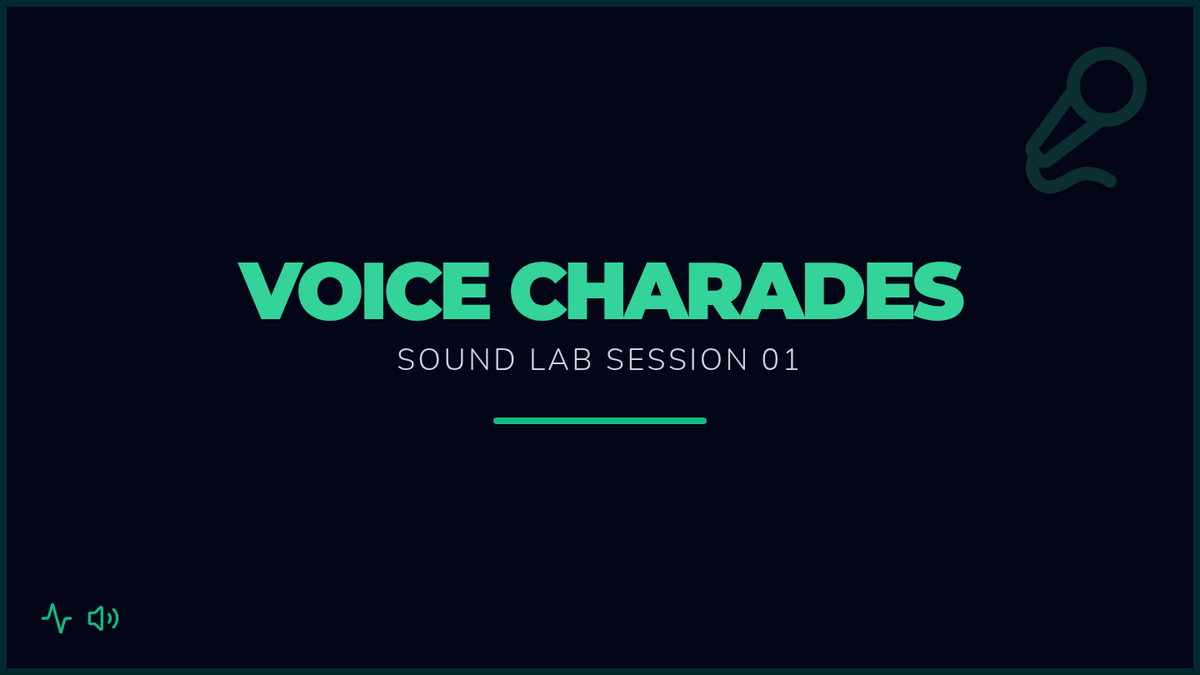 VOICE CHARADES

SOUND LAB SESSION 01